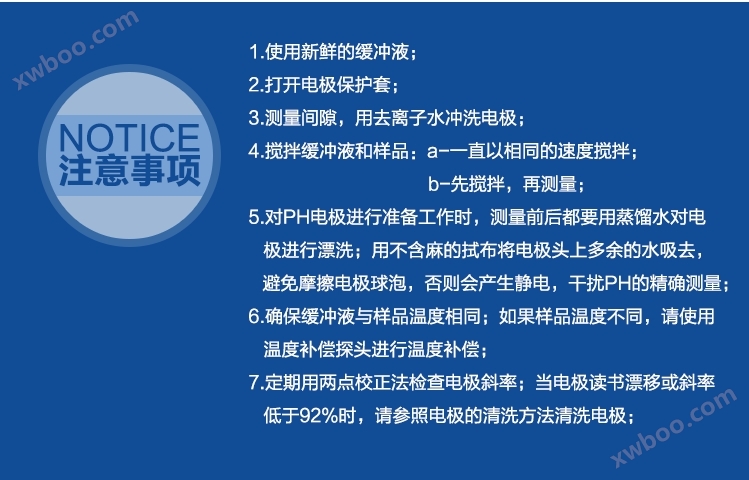 xwboo.com

NOTICE
注意事项

1.使用新鲜的缓冲液；

2.打开电极保护套；

3.测量间隙，用去离子水冲洗电极；

4.搅拌缓冲液和样品：a-一直以相同的速度搅拌；
b-先搅拌，再测量；

5.对PH电极进行准备工作时，测量前后都要用蒸馏水对电极进行漂洗；用不含麻的拭布将电极头上多余的水吸去，避免摩擦电极球泡，否则会产生静电，干扰PH的精确测量；

6.确保缓冲液与样品温度相同；如果样品温度不同，请使用温度补偿探头进行温度补偿；

7.定期用两点校正法检查电极斜率；当电极读书漂移或斜率低于92%时，请参照电极的清洗方法清洗电极；

xwboo.com